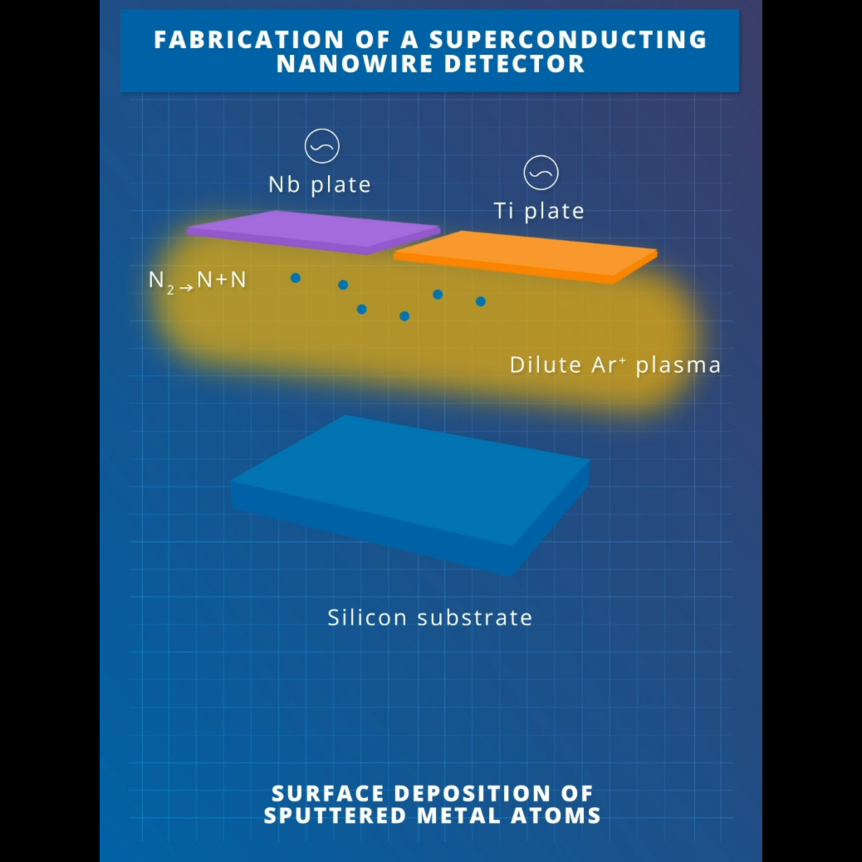 FABRICATION OF A SUPERCONDUCTING NANOWIRE DETECTOR

Nb plate

Ti plate

$N_2 \rightarrow N+N$

Dilute $Ar^+$ plasma

Silicon substrate

SURFACE DEPOSITION OF SPUTTERED METAL ATOMS